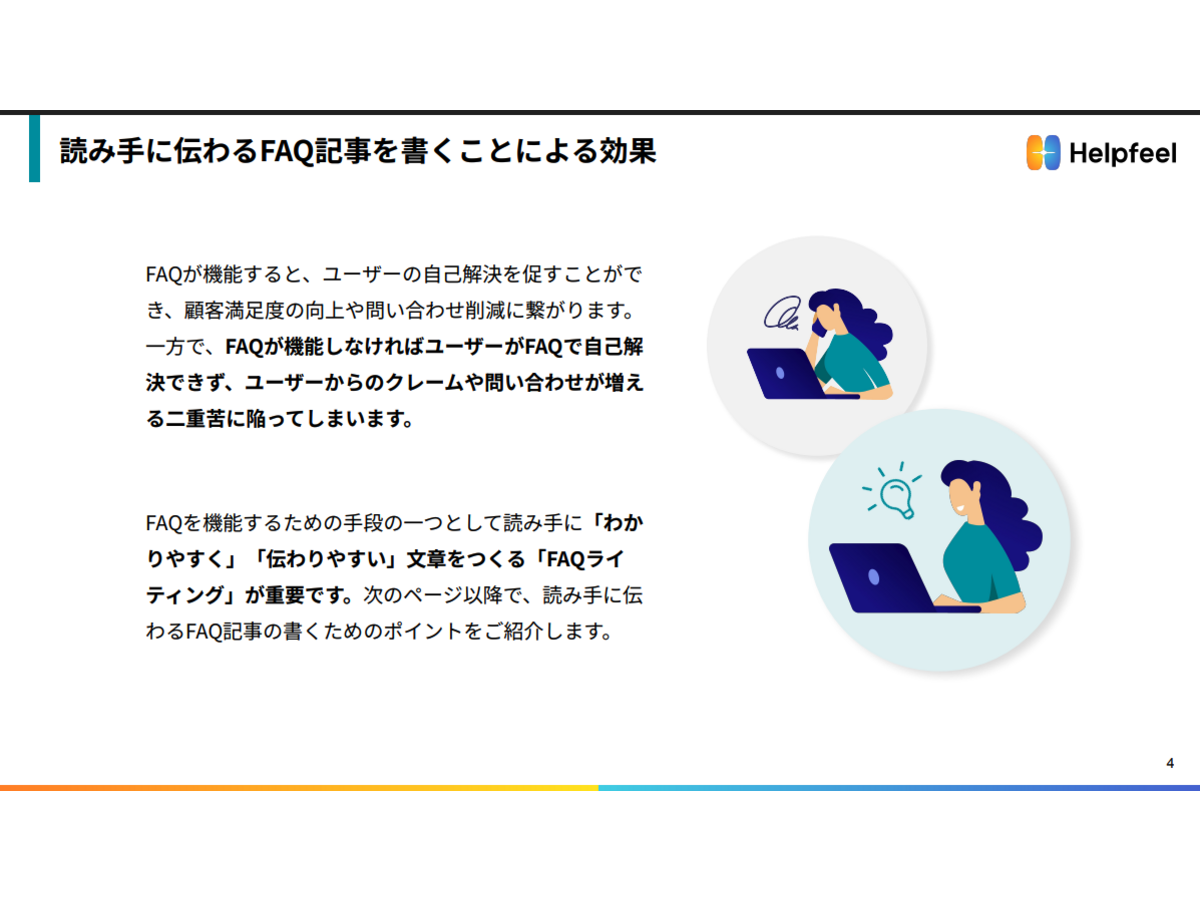 読み手に伝わるFAQ記事を書くことによる効果

Helpfeel

FAQが機能すると、ユーザーの自己解決を促すことができ、顧客満足度の向上や問い合わせ削減に繋がります。一方で、FAQが機能しなければユーザーがFAQで自己解決できず、ユーザーからのクレームや問い合わせが増える二重苦に陥ってしまいます。

FAQを機能するための手段の一つとして読み手に「わかりやすく」「伝わりやすい」文章をつくる「FAQライティング」が重要です。次のページ以降で、読み手に伝わるFAQ記事の書くためのポイントをご紹介します。

4